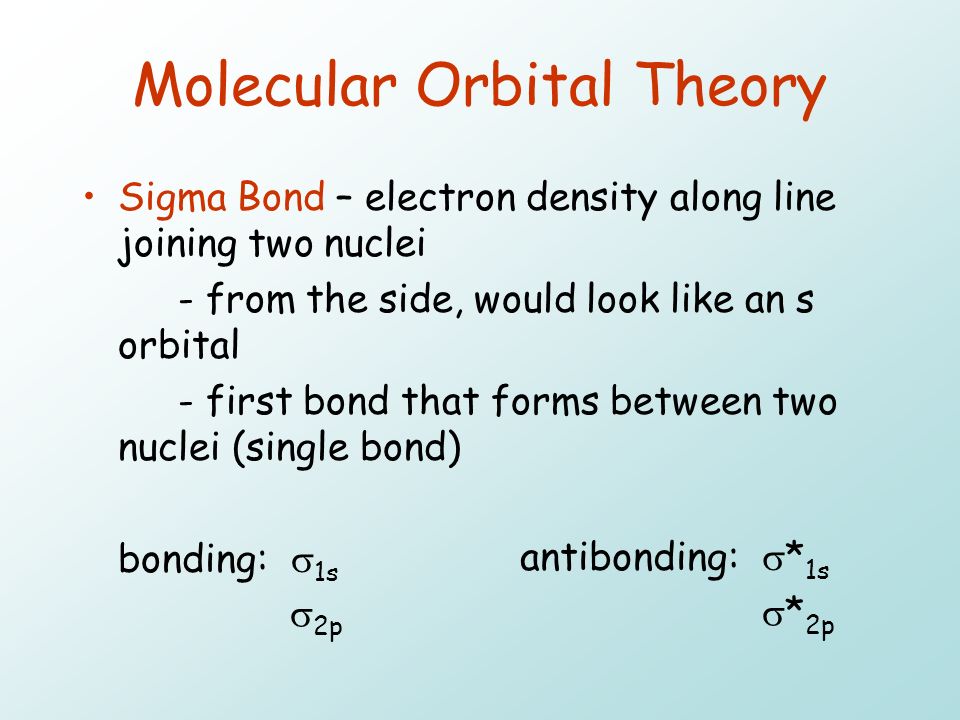 Molecular Orbital Theory

• Sigma Bond – electron density along line joining two nuclei

- from the side, would look like an s orbital

- first bond that forms between two nuclei (single bond)

bonding: $\sigma_{1s}$ antibonding: $\sigma^*_{1s}$

$\sigma_{2p}$ $\sigma^*_{2p}$